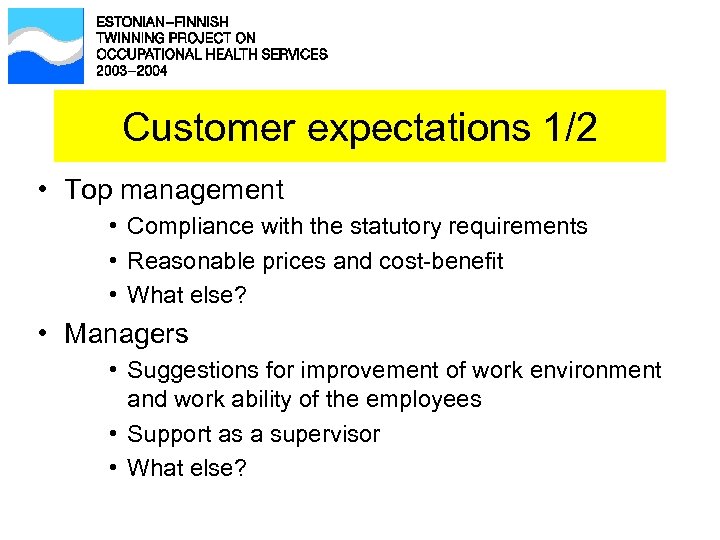 ESTONIAN–FINNISH
TWINNING PROJECT ON
OCCUPATIONAL HEALTH SERVICES
2003–2004

Customer expectations 1/2

• Top management
 • Compliance with the statutory requirements
 • Reasonable prices and cost-benefit
 • What else?
• Managers
 • Suggestions for improvement of work environment and work ability of the employees
 • Support as a supervisor
 • What else?